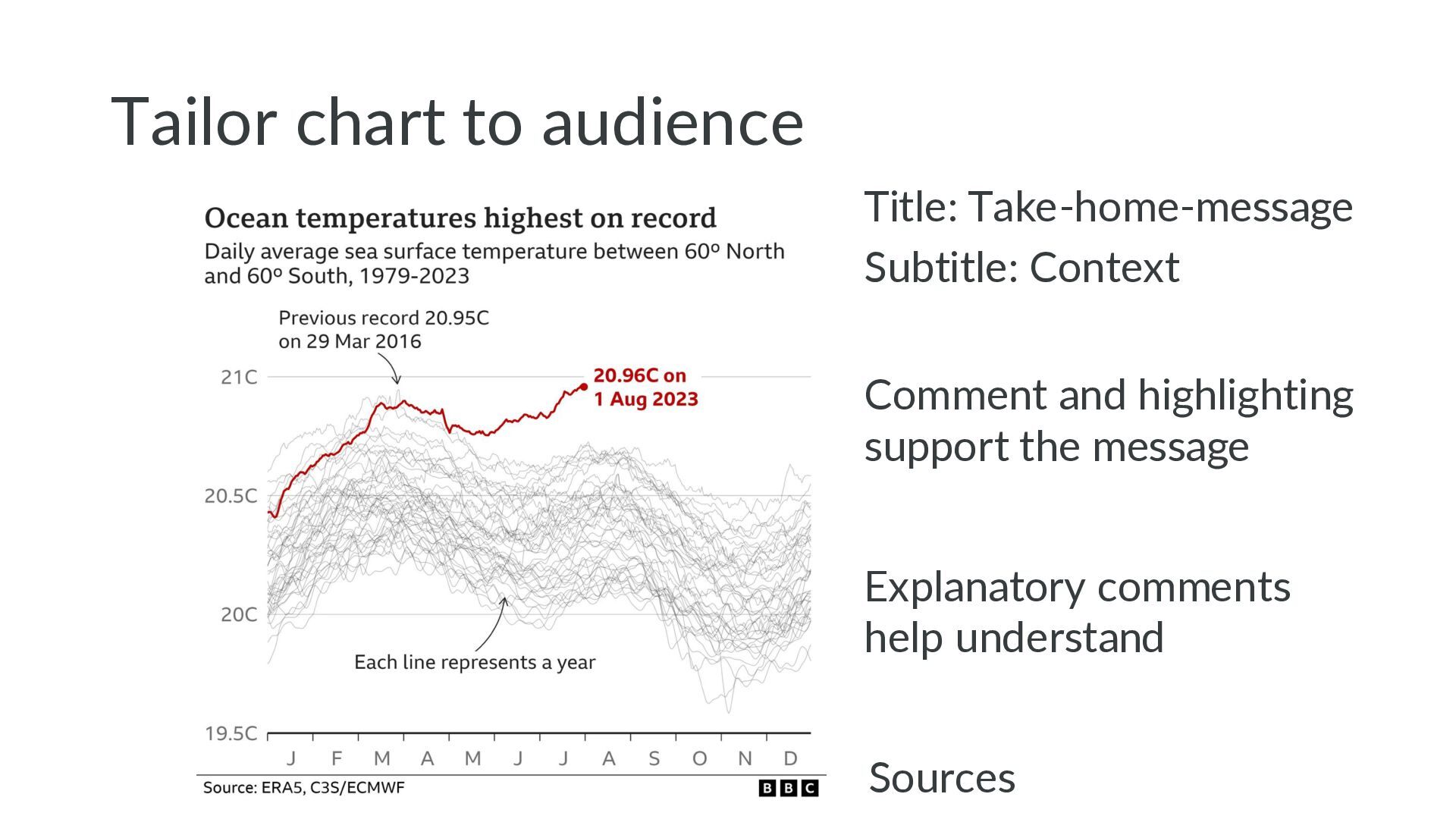 Tailor chart to audience

Ocean temperatures highest on record

Daily average sea surface temperature between 60º North and 60º South, 1979-2023

Previous record 20.95C on 29 Mar 2016

20.96C on 1 Aug 2023

21C

20.5C

20C

19.5C

Each line represents a year

J F M A M J J A S O N D

Source: ERA5, C3S/ECMWF

BBC

Title: Take-home-message

Subtitle: Context

Comment and highlighting support the message

Explanatory comments help understand

Sources